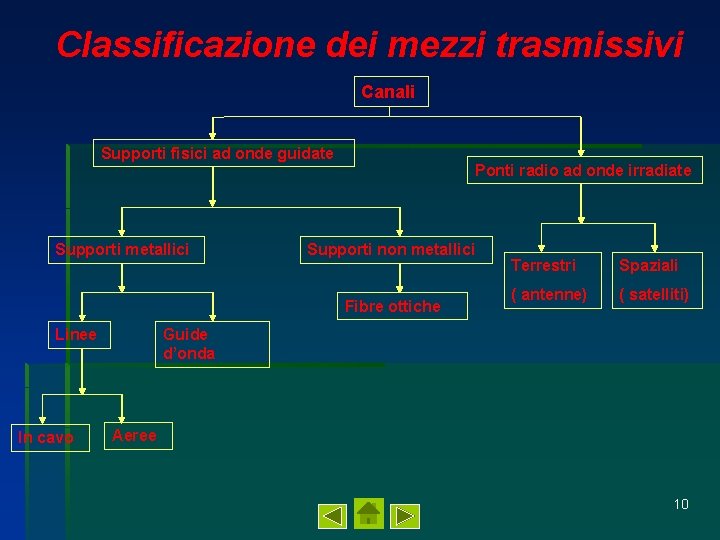 Classificazione dei mezzi trasmissivi

Canali

Supporti fisici ad onde guidate

Ponti radio ad onde irradiate

Supporti metallici

Supporti non metallici

Terrestri
( antenne)

Spaziali
( satelliti)

Fibre ottiche

Linee

Guide d'onda

In cavo

Aeree

10